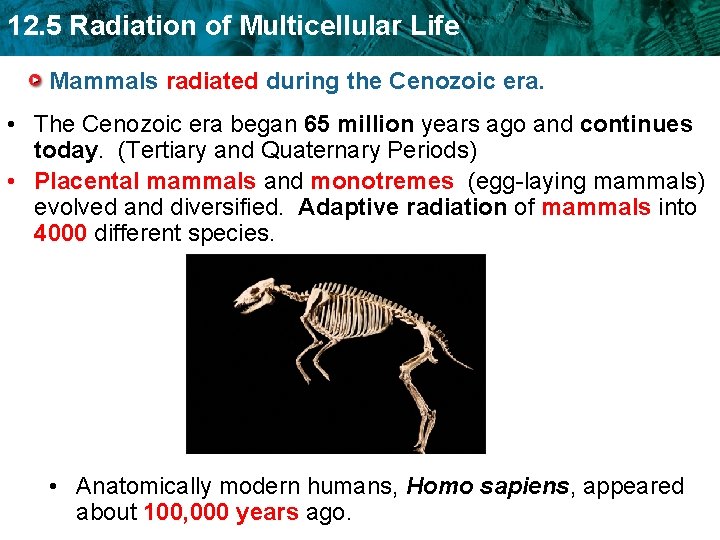 12.5 Radiation of Multicellular Life

Mammals radiated during the Cenozoic era.

• The Cenozoic era began 65 million years ago and continues today. (Tertiary and Quaternary Periods)
• Placental mammals and monotremes (egg-laying mammals) evolved and diversified. Adaptive radiation of mammals into 4000 different species.

• Anatomically modern humans, Homo sapiens, appeared about 100,000 years ago.